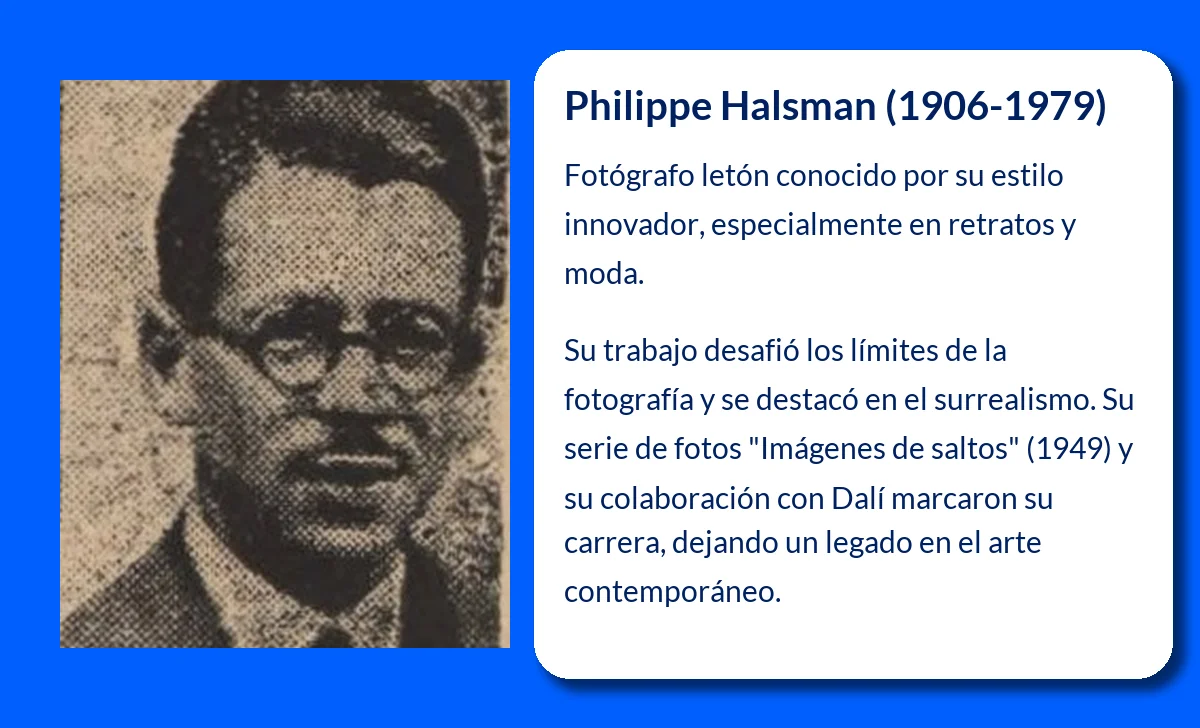 Philippe Halsman (1906-1979)

Fotógrafo letón conocido por su estilo innovador, especialmente en retratos y moda.

Su trabajo desafió los límites de la fotografía y se destacó en el surrealismo. Su serie de fotos "Imágenes de saltos" (1949) y su colaboración con Dalí marcaron su carrera, dejando un legado en el arte contemporáneo.